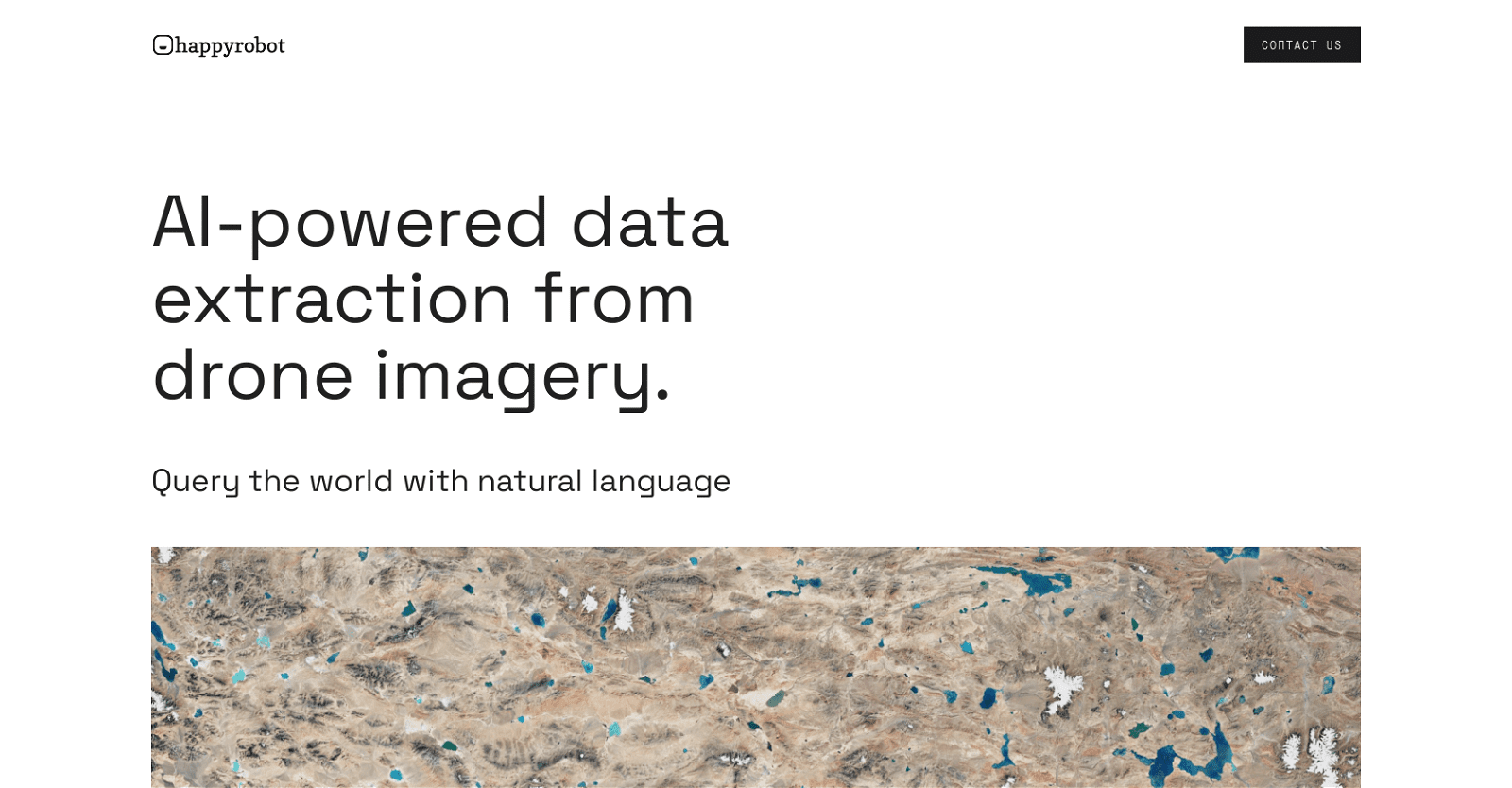 happyrobot

CONTACT US

AI-powered data extraction from drone imagery.

Query the world with natural language